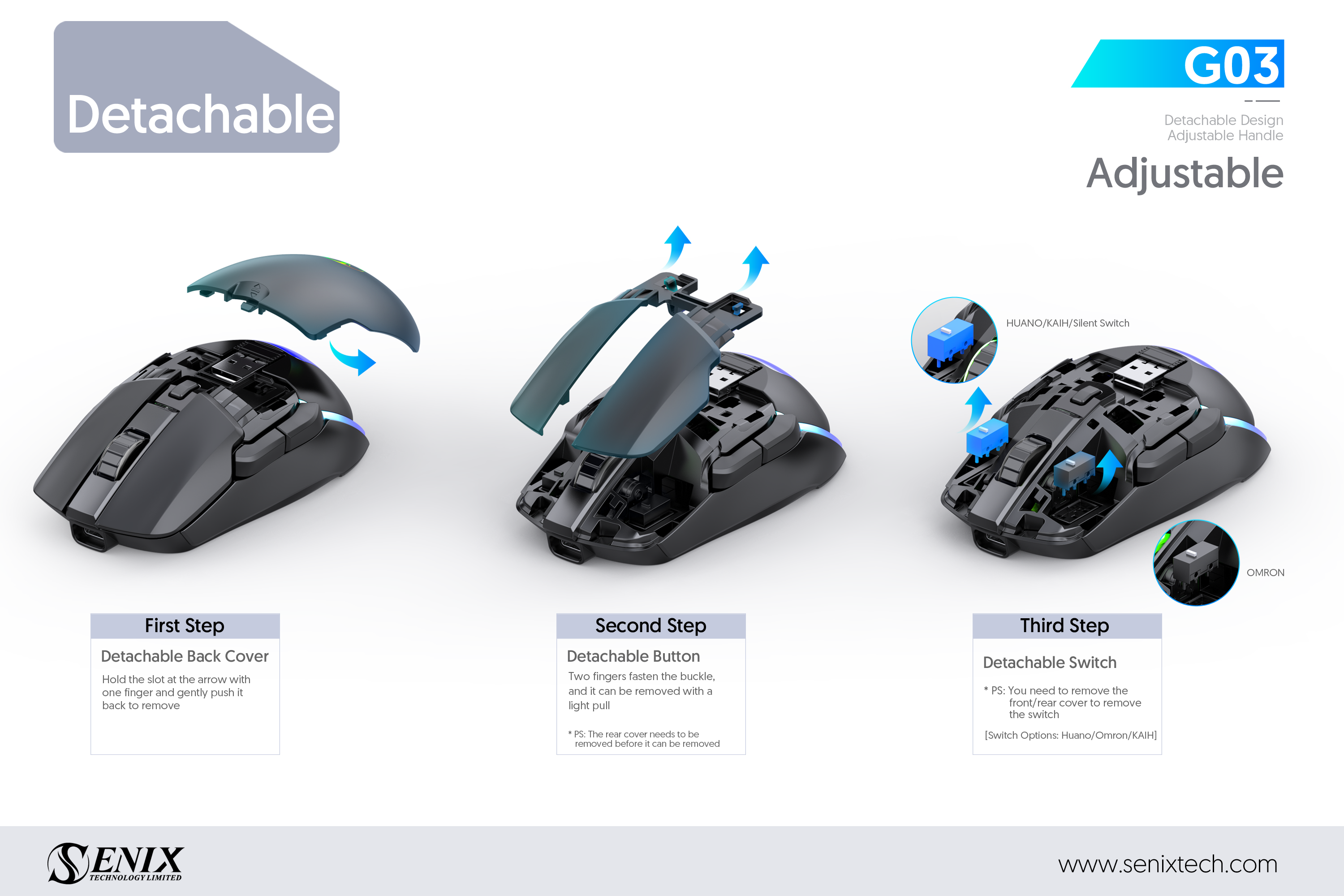 Detachable

G03

Detachable Design
Adjustable Handle

Adjustable

HUANO/KAIH/Silent Switch

OMRON

First Step

Detachable Back Cover

Hold the slot at the arrow with one finger and gently push it back to remove

Second Step

Detachable Button

Two fingers fasten the buckle, and it can be removed with a light pull

* PS: The rear cover needs to be removed before it can be removed

Third Step

Detachable Switch

* PS: You need to remove the front/rear cover to remove the switch

[Switch Options: Huano/Omron/KAIH]

SENIX
TECHNOLOGY LIMITED

www.senixtech.com